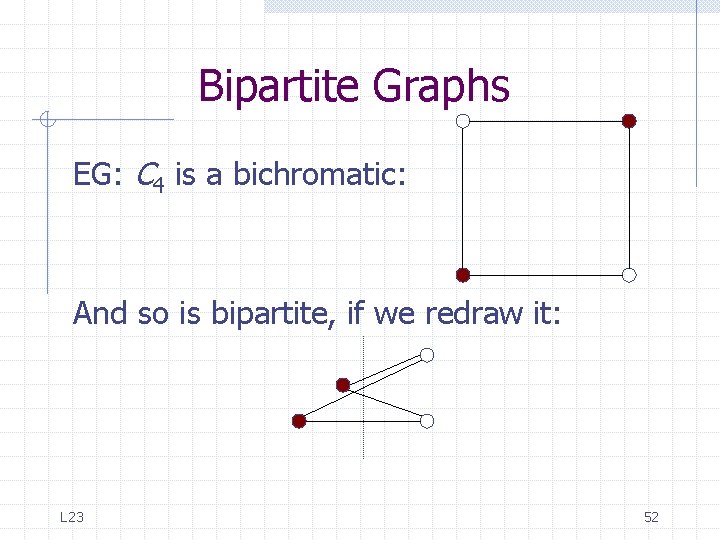 Bipartite Graphs

EG: $C_4$ is a bichromatic:

And so is bipartite, if we redraw it:

L23

52